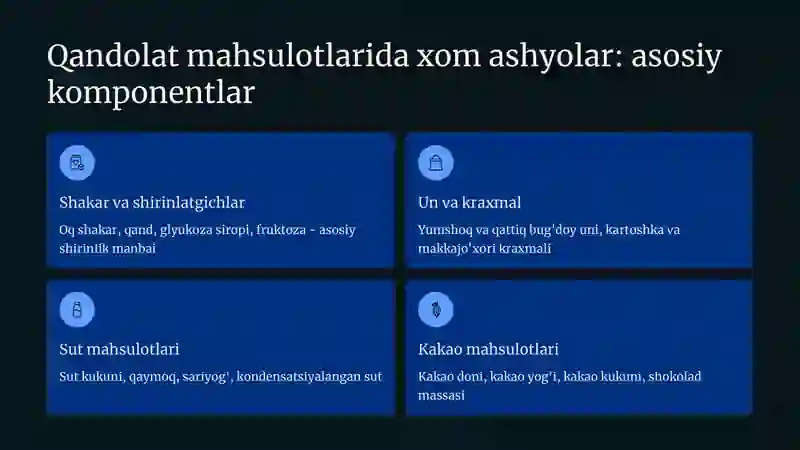 Qandolat mahsulotlarida xom ashyolar: asosiy komponentlar

Shakar va shirinlatgichlar

Oq shakar, qand, glyukoza siropi, fruktoza - asosiy shirinlik manbai

Un va kraxmal

Yumshoq va qattiq bug'doy uni, kartoshka va makkajo'xori kraxmali

Sut mahsulotlari

Sut kukuni, qaymoq, sariyog', kondensatsiyalangan sut

Kakao mahsulotlari

Kakao doni, kakao yog'i, kakao kukuni, shokolad massasi